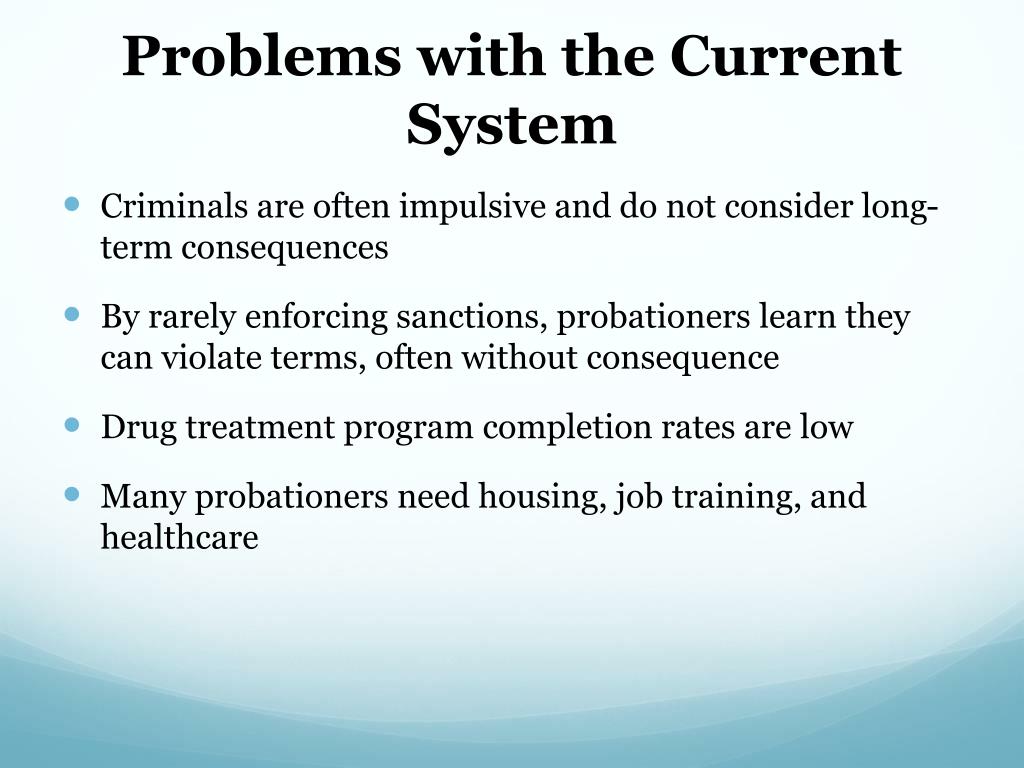 Problems with the Current System

- Criminals are often impulsive and do not consider long-term consequences
- By rarely enforcing sanctions, probationers learn they can violate terms, often without consequence
- Drug treatment program completion rates are low
- Many probationers need housing, job training, and healthcare